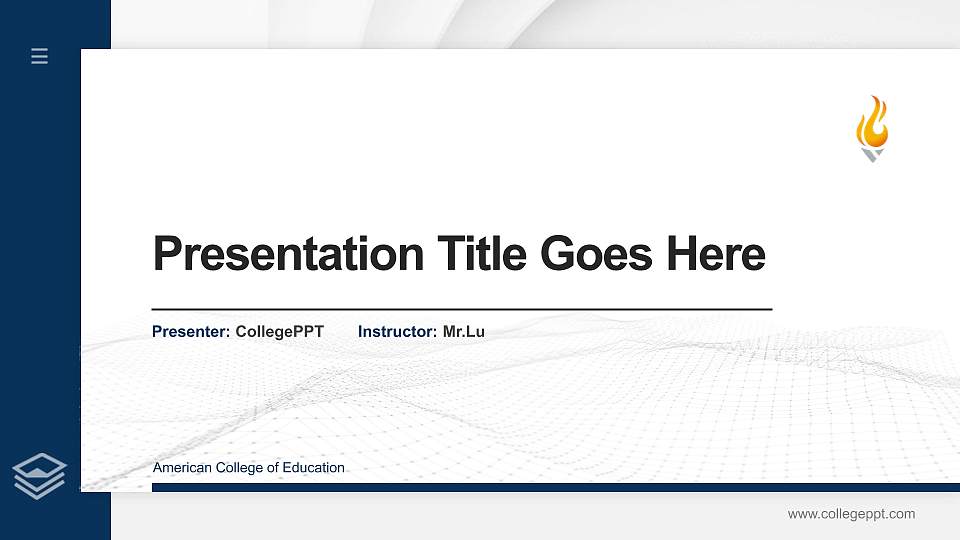 Presentation Title Goes Here

Presenter: CollegePPT Instructor: Mr.Lu

American College of Education

www.collegeppt.com